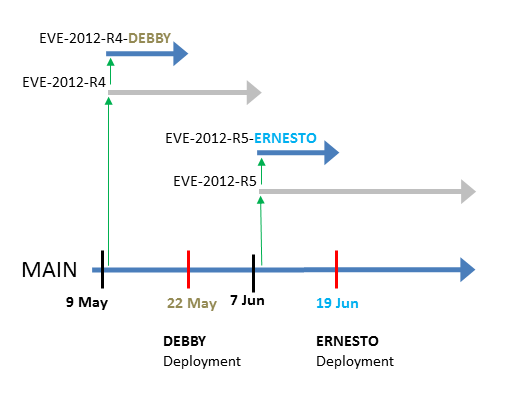 EVE-2012-R4-DEBBY

EVE-2012-R4

EVE-2012-R5-ERNESTO

EVE-2012-R5

MAIN

9 May

22 May

7 Jun

19 Jun

DEBBY
Deployment

ERNESTO
Deployment